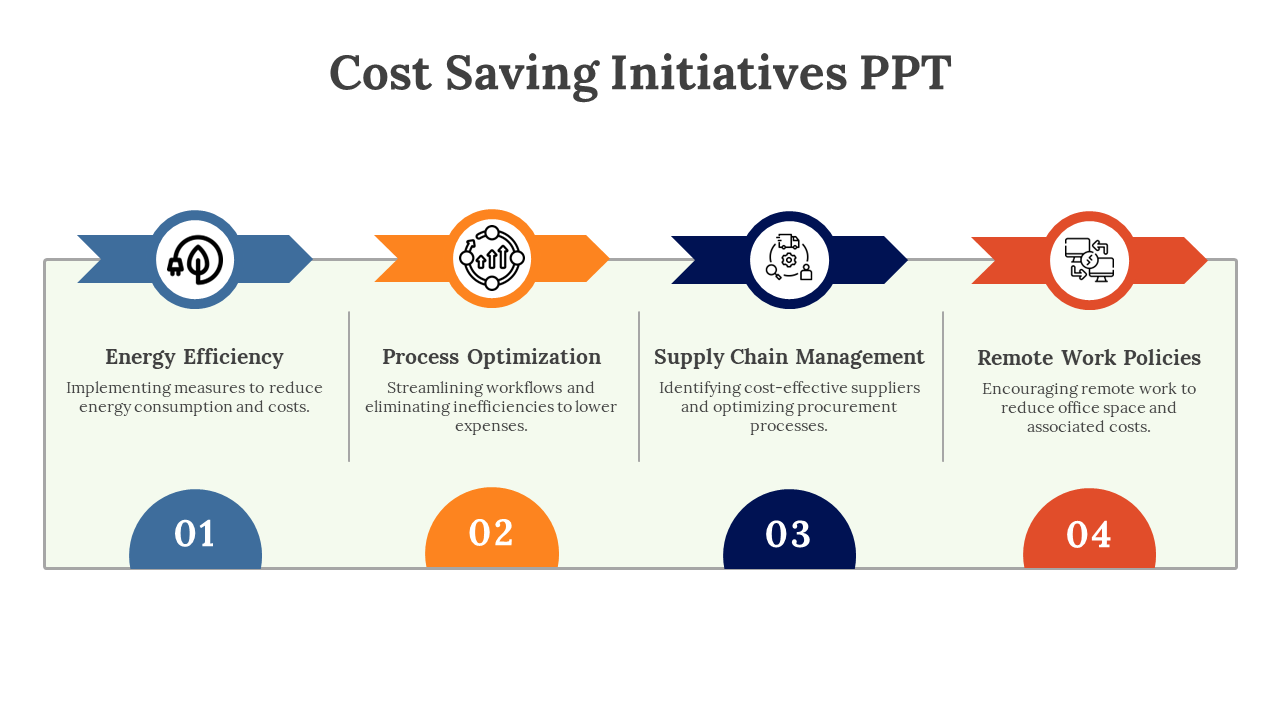 Cost Saving Initiatives PPT

Energy Efficiency
Implementing measures to reduce energy consumption and costs.

01

Process Optimization
Streamlining workflows and eliminating inefficiencies to lower expenses.

02

Supply Chain Management
Identifying cost-effective suppliers and optimizing procurement processes.

03

Remote Work Policies
Encouraging remote work to reduce office space and associated costs.

04